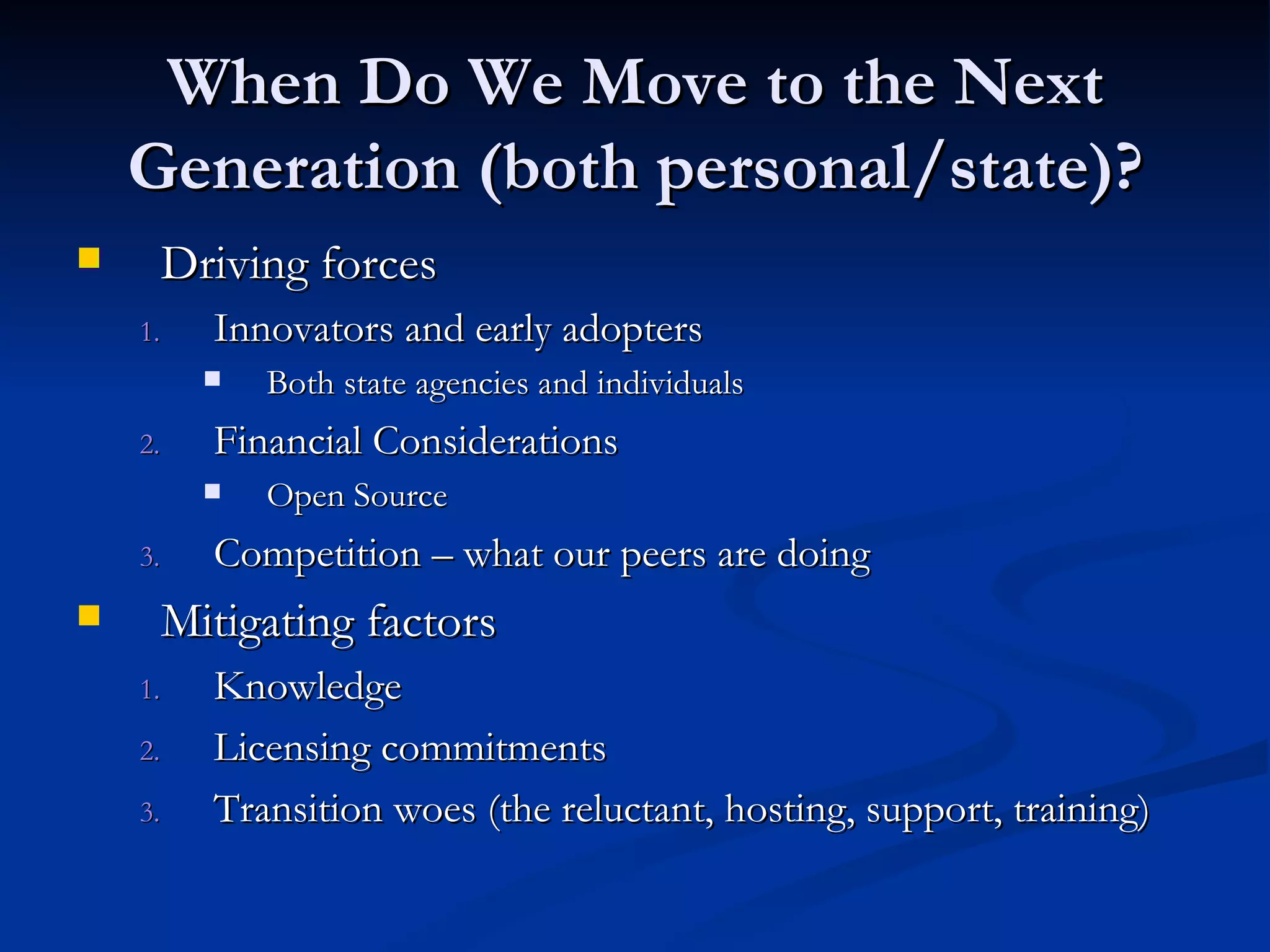 When Do We Move to the Next Generation (both personal/state)?

- Driving forces
  1. Innovators and early adopters
     - Both state agencies and individuals
  2. Financial Considerations
     - Open Source
  3. Competition – what our peers are doing
- Mitigating factors
  1. Knowledge
  2. Licensing commitments
  3. Transition woes (the reluctant, hosting, support, training)